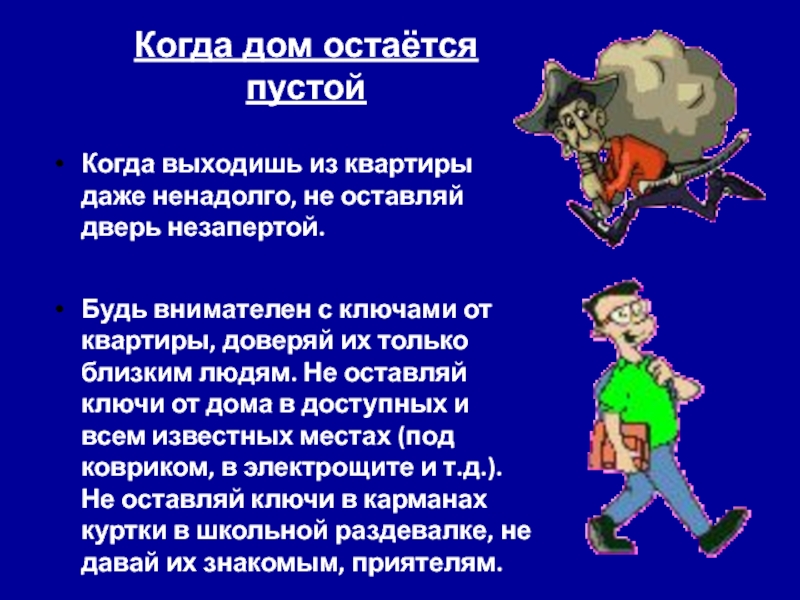 Когда дом остаётся пустой

• Когда выходишь из квартиры даже ненадолго, не оставляй дверь незапертой.

• Будь внимателен с ключами от квартиры, доверяй их только близким людям. Не оставляй ключи от дома в доступных и всем известных местах (под ковриком, в электрощите и т.д.). Не оставляй ключи в карманах куртки в школьной раздевалке, не давай их знакомым, приятелям.